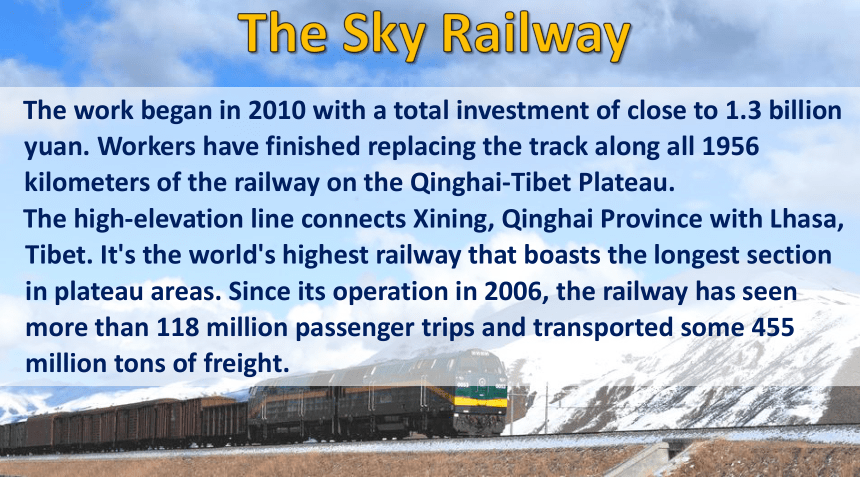 The Sky Railway

The work began in 2010 with a total investment of close to 1.3 billion yuan. Workers have finished replacing the track along all 1956 kilometers of the railway on the Qinghai-Tibet Plateau.

The high-elevation line connects Xining, Qinghai Province with Lhasa, Tibet. It's the world's highest railway that boasts the longest section in plateau areas. Since its operation in 2006, the railway has seen more than 118 million passenger trips and transported some 455 million tons of freight.